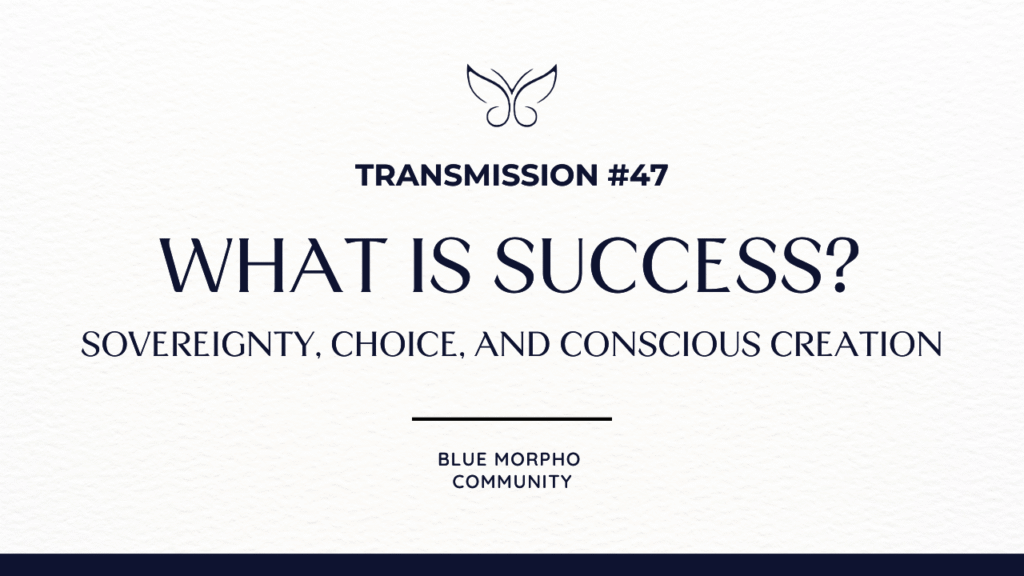 TRANSMISSION #47

WHAT IS SUCCESS?

SOVEREIGNTY, CHOICE, AND CONSCIOUS CREATION

BLUE MORPHO
COMMUNITY